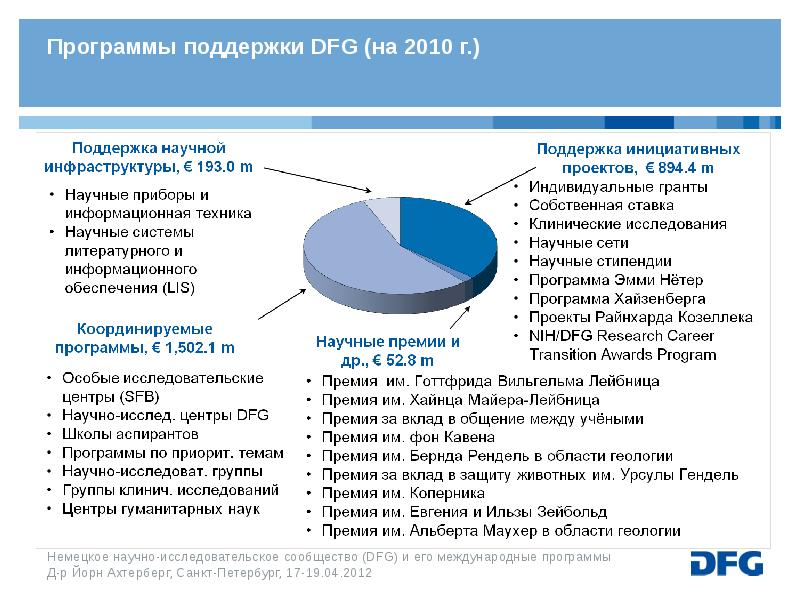 Программы поддержки DFG (на 2010 г.)

Поддержка научной инфраструктуры, € 193.0 m

• Научные приборы и информационная техника
• Научные системы литературного и информационного обеспечения (LIS)

Координируемые программы, € 1,502.1 m

• Особые исследовательские центры (SFB)
• Научно-исслед. центры DFG
• Школы аспирантов
• Программы по приорит. темам
• Научно-исследоват. группы
• Группы клинич. исследований
• Центры гуманитарных наук

Поддержка инициативных проектов, € 894.4 m

• Индивидуальные гранты
• Собственная ставка
• Клинические исследования
• Научные сети
• Научные стипендии
• Программа Эмми Нётер
• Программа Хайзенберга
• Проекты Райнхарда Козеллека
• NIH/DFG Research Career Transition Awards Program

Научные премии и др., € 52.8 m

• Премия им. Готтфрида Вильгельма Лейбница
• Премия им. Хайнца Майера-Лейбница
• Премия за вклад в общение между учёными
• Премия им. фон Кавена
• Премия им. Бернда Рендель в области геологии
• Премия за вклад в защиту животных им. Урсулы Гендель
• Премия им. Коперника
• Премия им. Евгения и Ильзы Зейбольд
• Премия им. Альберта Маухер в области геологии

Немецкое научно-исследовательское сообщество (DFG) и его международные программы
Д-р Йорн Ахтерберг, Санкт-Петербург, 17-19.04.2012

DFG